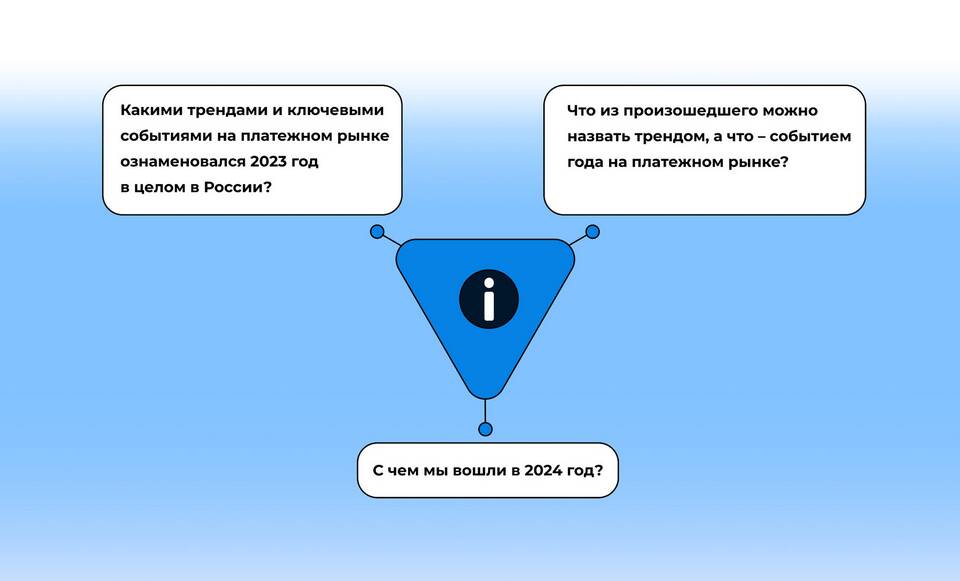 Какими трендами и ключевыми событиями на платежном рынке ознаменовался 2023 год в целом в России?

Что из произошедшего можно назвать трендом, а что – событием года на платежном рынке?

i

С чем мы вошли в 2024 год?